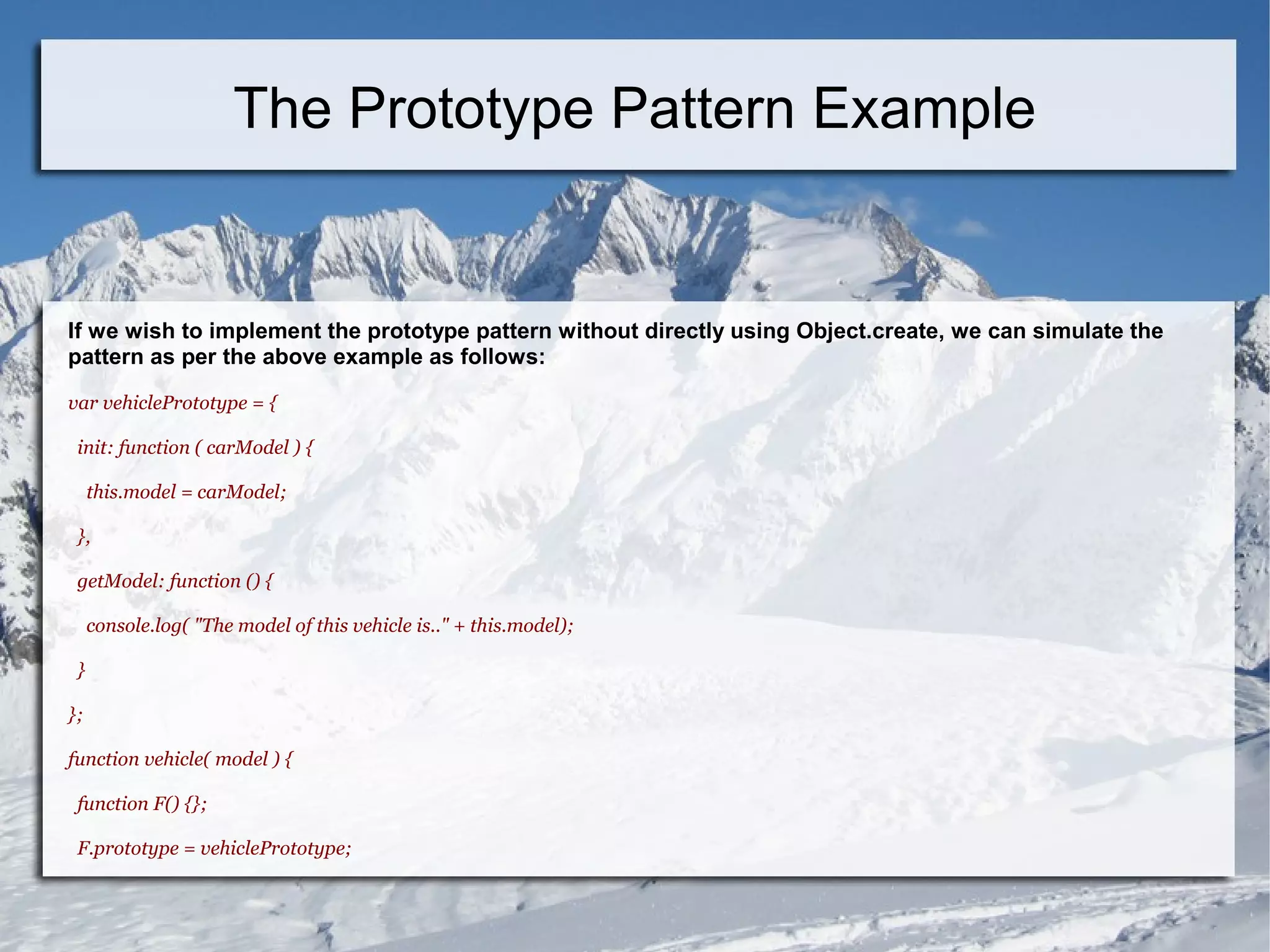 The Prototype Pattern Example

If we wish to implement the prototype pattern without directly using Object.create, we can simulate the pattern as per the above example as follows:

var vehiclePrototype = {

init: function ( carModel ) {

this.model = carModel;

},

getModel: function () {

console.log( "The model of this vehicle is.." + this.model);

}

};

function vehicle( model ) {

function F() {};

F.prototype = vehiclePrototype;